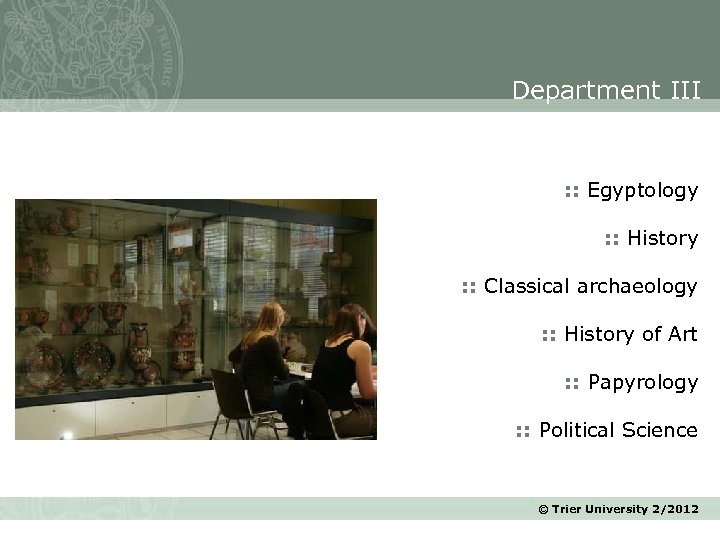 Department III

:: Egyptology

:: History

:: Classical archaeology

:: History of Art

:: Papyrology

:: Political Science

© Trier University 2/2012